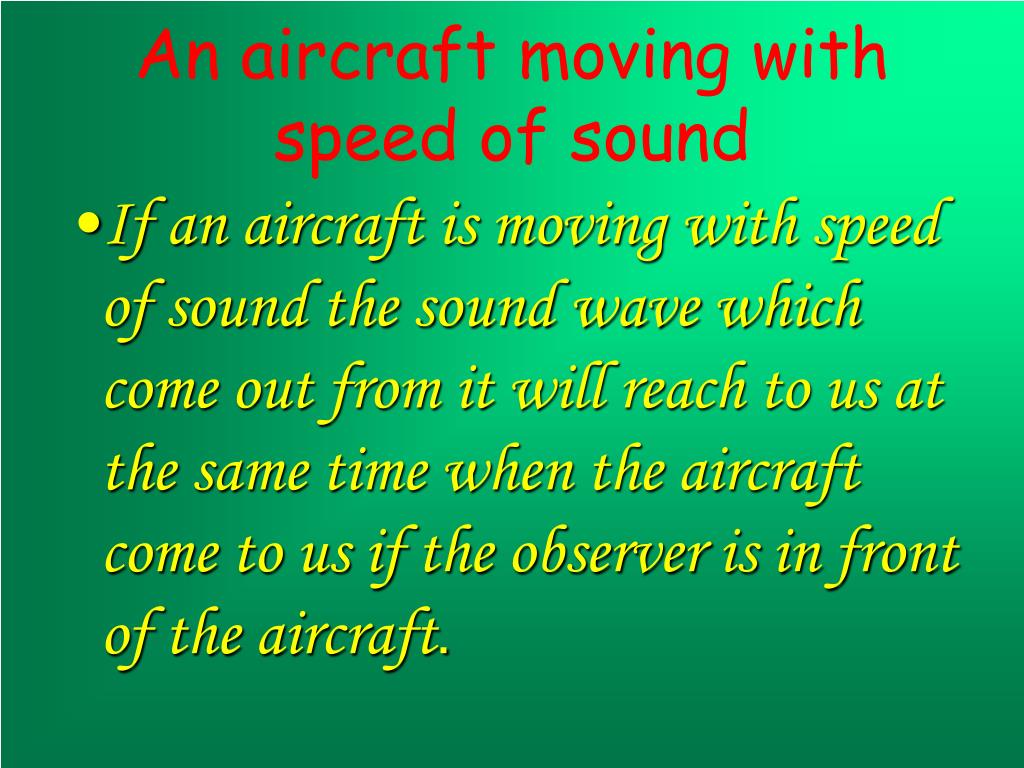 An aircraft moving with speed of sound

• If an aircraft is moving with speed of sound the sound wave which come out from it will reach to us at the same time when the aircraft come to us if the observer is in front of the aircraft.